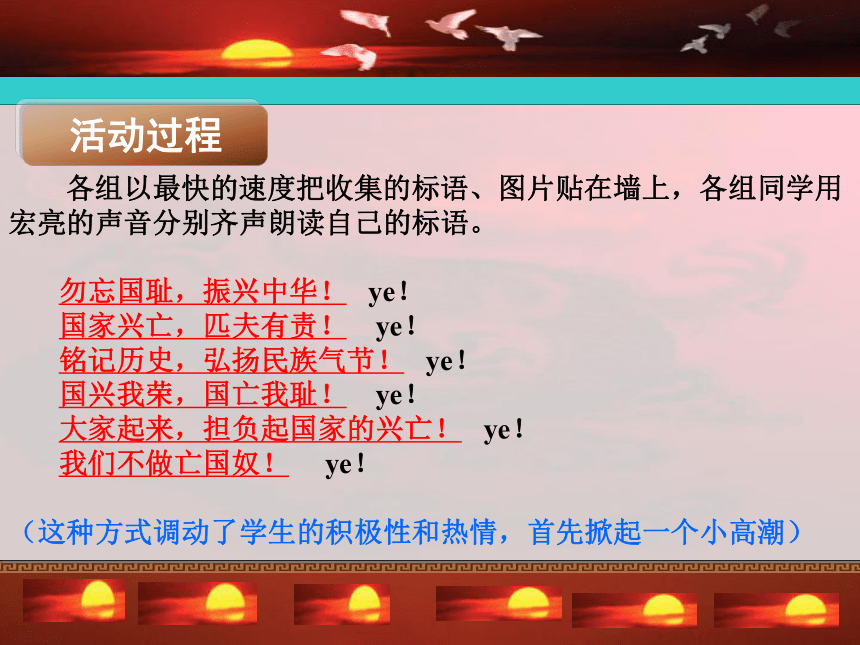 活动过程

各组以最快的速度把收集的标语、图片贴在墙上，各组同学用宏亮的声音分别齐声朗读自己的标语。

勿忘国耻，振兴中华！ ye！
国家兴亡，匹夫有责！ ye！
铭记历史，弘扬民族气节！ ye！
国兴我荣，国亡我耻！ ye！
大家起来，担负起国家的兴亡！ ye！
我们不做亡国奴！ ye！

（这种方式调动了学生的积极性和热情，首先掀起一个小高潮）